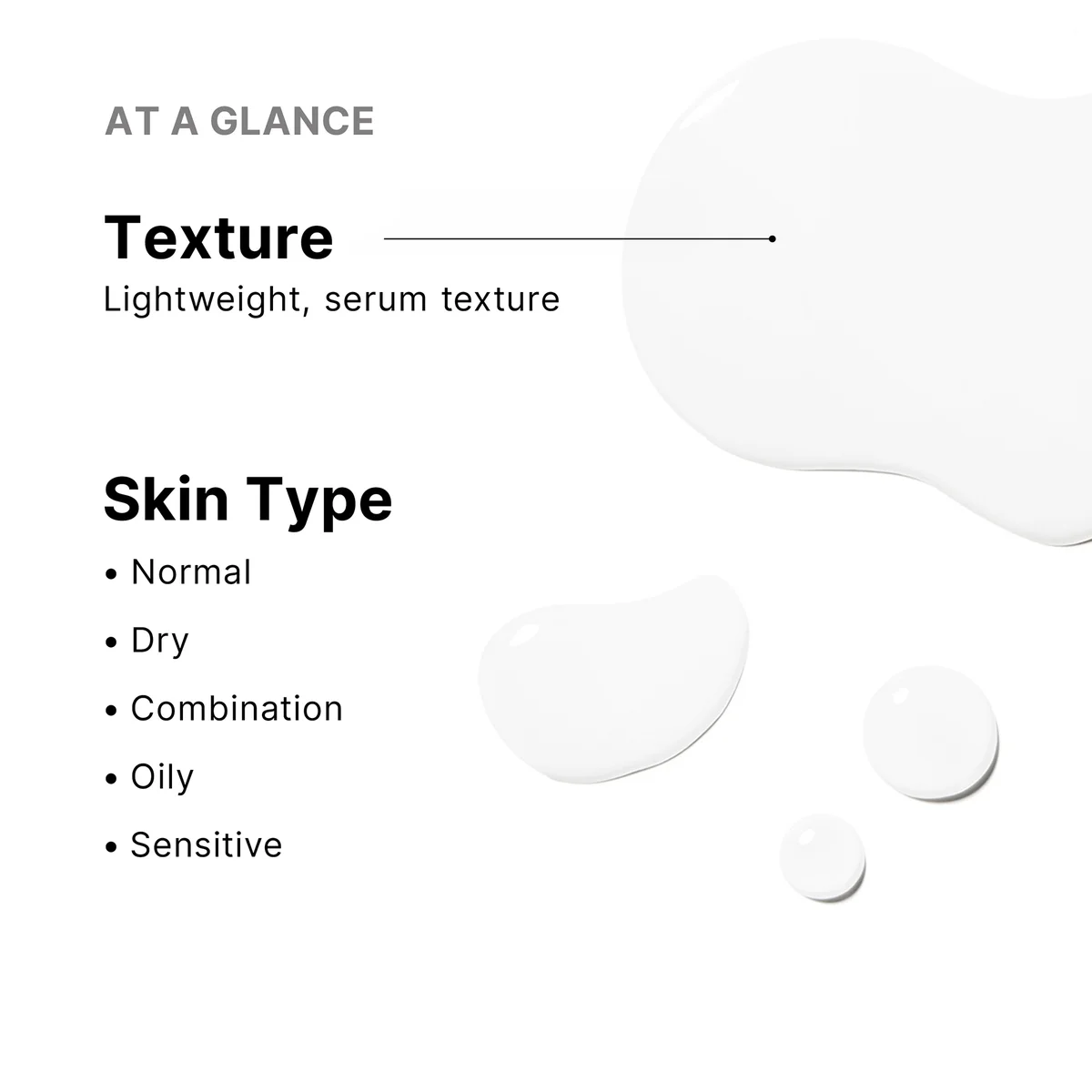 AT A GLANCE

Texture

Lightweight, serum texture

Skin Type

• Normal
• Dry
• Combination
• Oily
• Sensitive